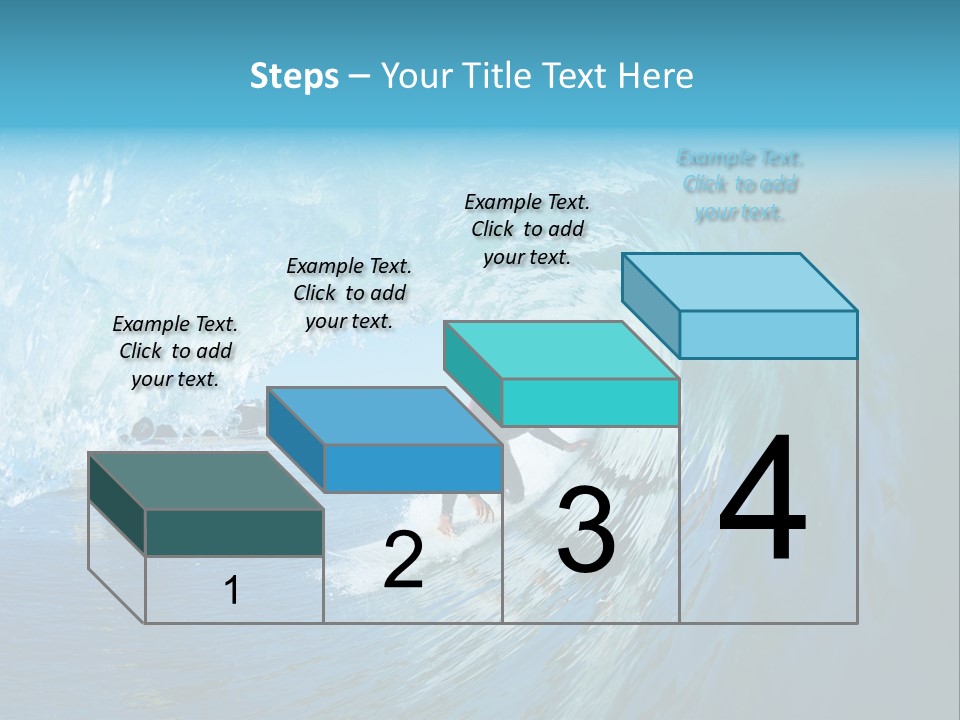 Steps – Your Title Text Here

Example Text. Click to add your text.

Example Text. Click to add your text.

Example Text. Click to add your text.

Example Text. Click to add your text.

1

2

3

4